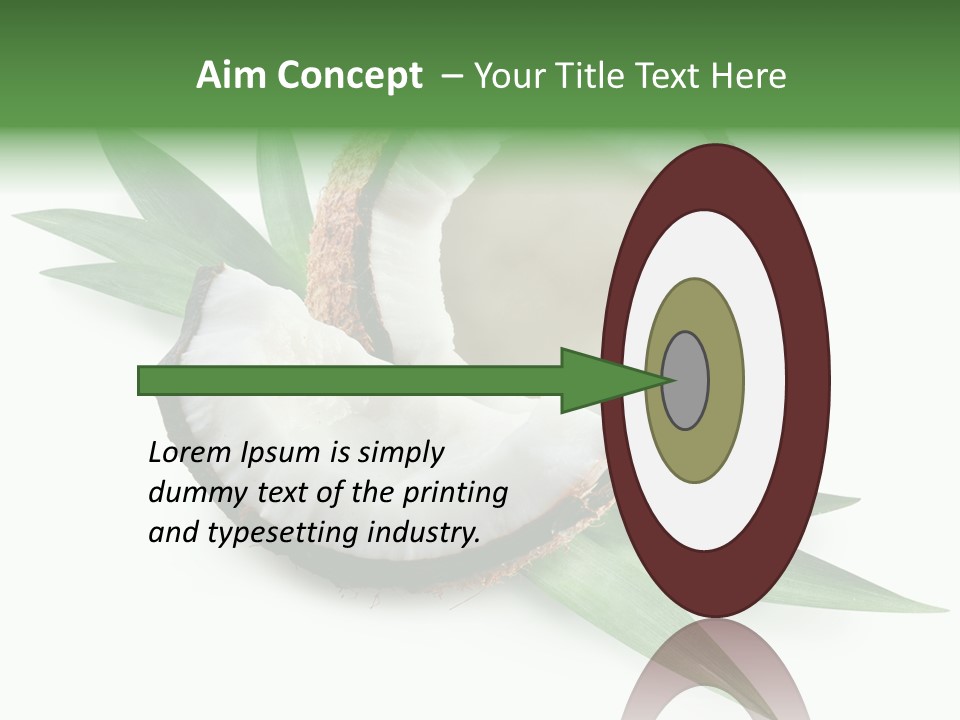 Aim Concept – Your Title Text Here

Lorem Ipsum is simply dummy text of the printing and typesetting industry.